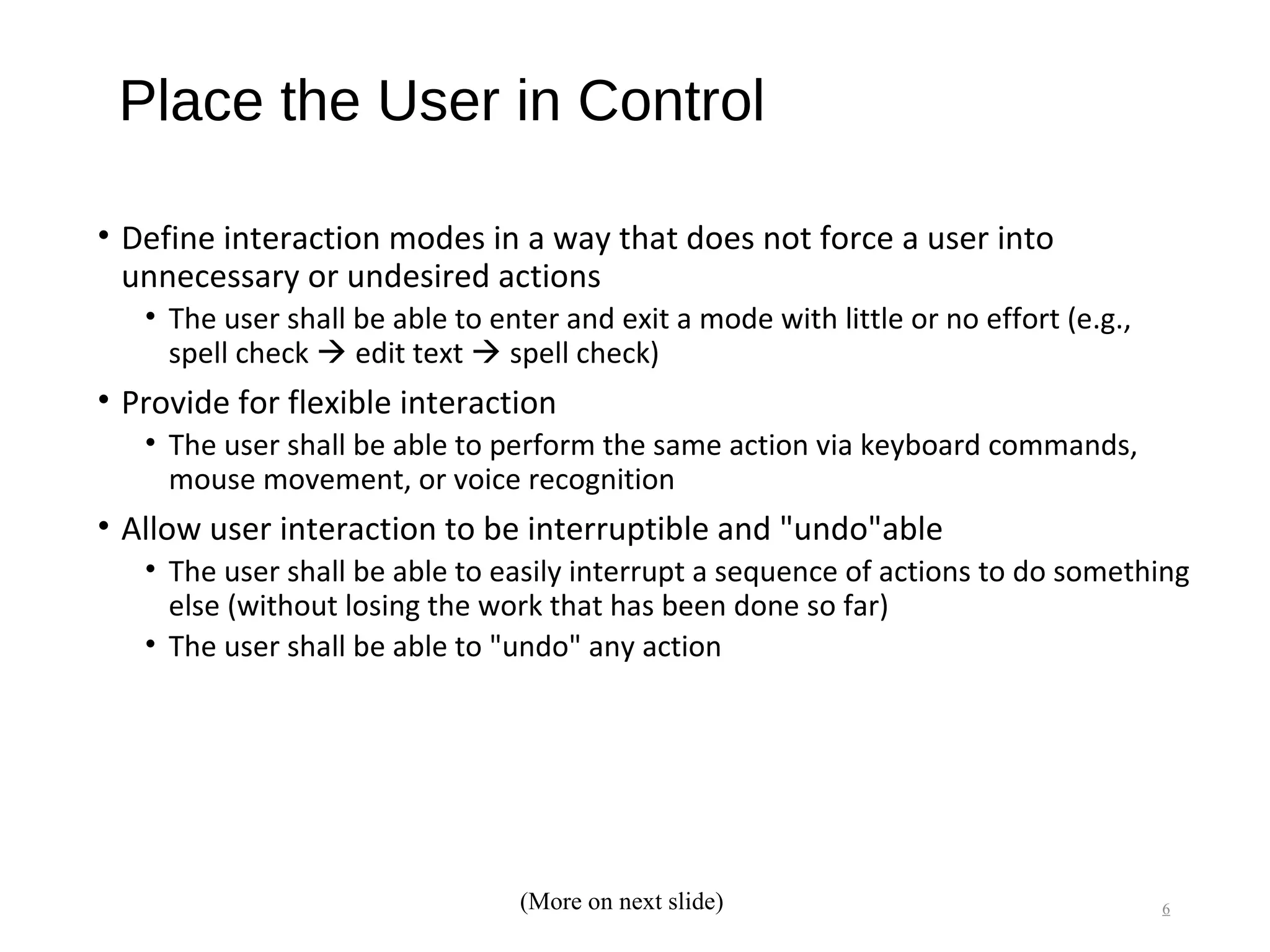 Place the User in Control

• Define interaction modes in a way that does not force a user into unnecessary or undesired actions
  • The user shall be able to enter and exit a mode with little or no effort (e.g., spell check → edit text → spell check)
• Provide for flexible interaction
  • The user shall be able to perform the same action via keyboard commands, mouse movement, or voice recognition
• Allow user interaction to be interruptible and "undo"able
  • The user shall be able to easily interrupt a sequence of actions to do something else (without losing the work that has been done so far)
  • The user shall be able to "undo" any action

(More on next slide)

6